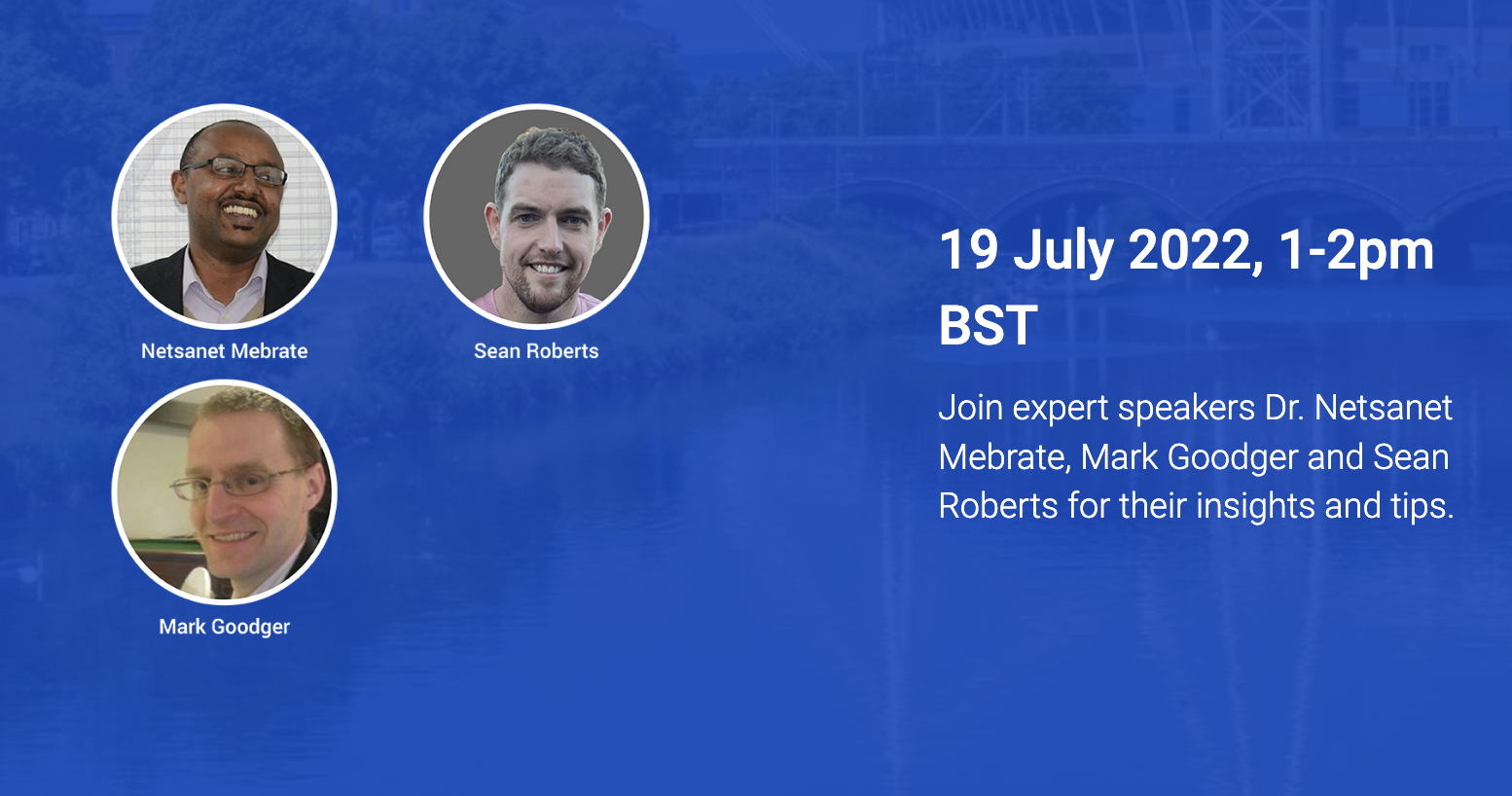 Netsanet Mebrate

Sean Roberts

Mark Goodger

19 July 2022, 1-2pm BST

Join expert speakers Dr. Netsanet Mebrate, Mark Goodger and Sean Roberts for their insights and tips.